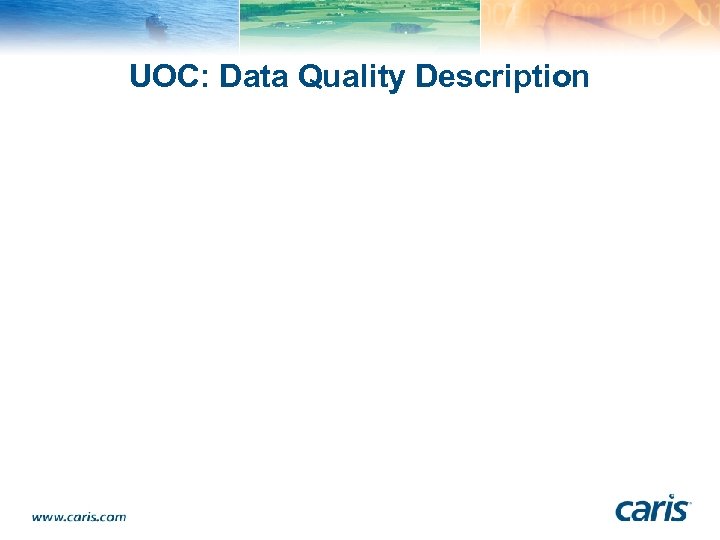 UOC: Data Quality Description

www.caris.com

caris